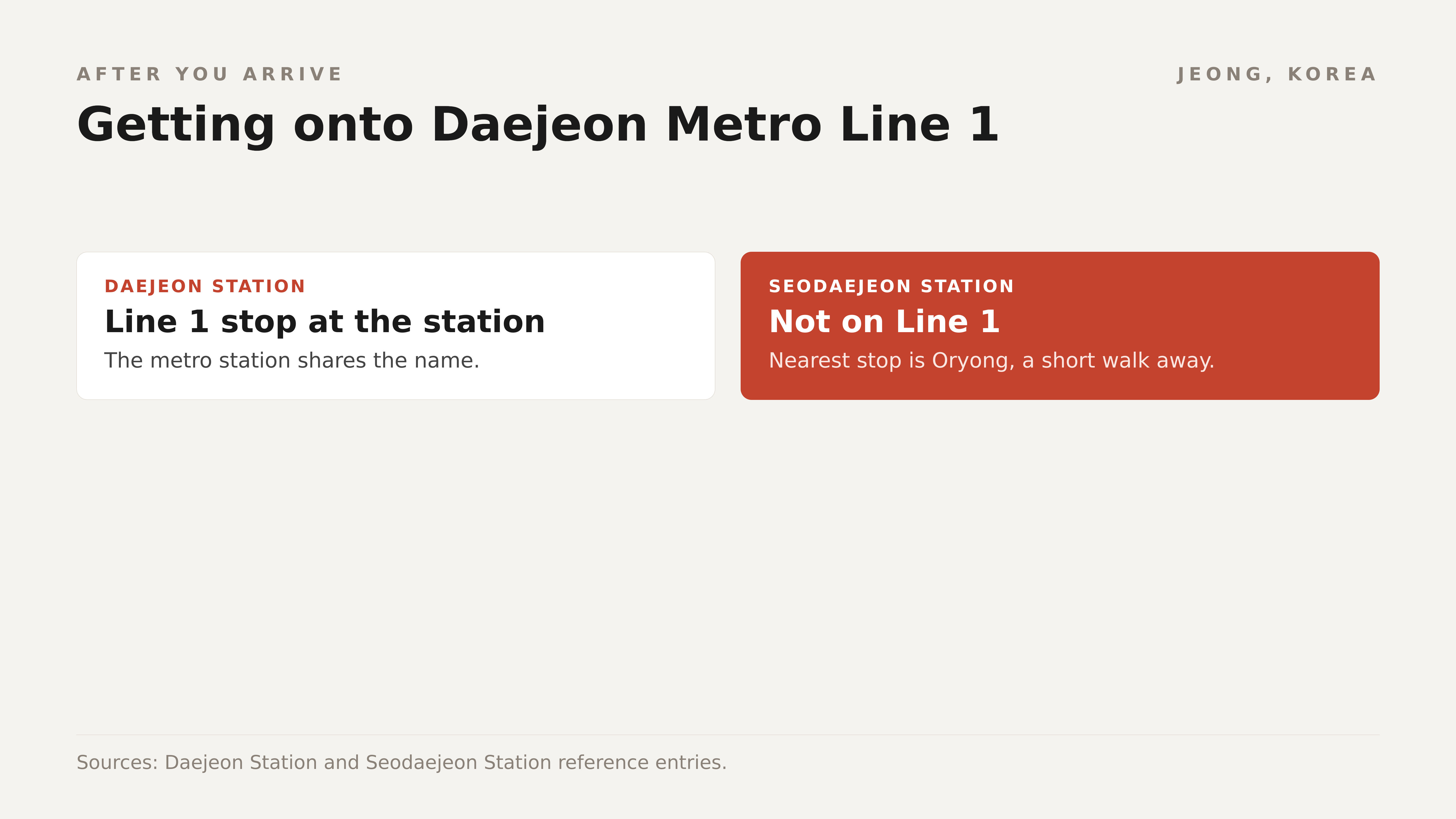 AFTER YOU ARRIVE

JEONG, KOREA

Getting onto Daejeon Metro Line 1

DAEJEON STATION
Line 1 stop at the station
The metro station shares the name.

SEODAEJEON STATION
Not on Line 1
Nearest stop is Oryong, a short walk away.

Sources: Daejeon Station and Seodaejeon Station reference entries.